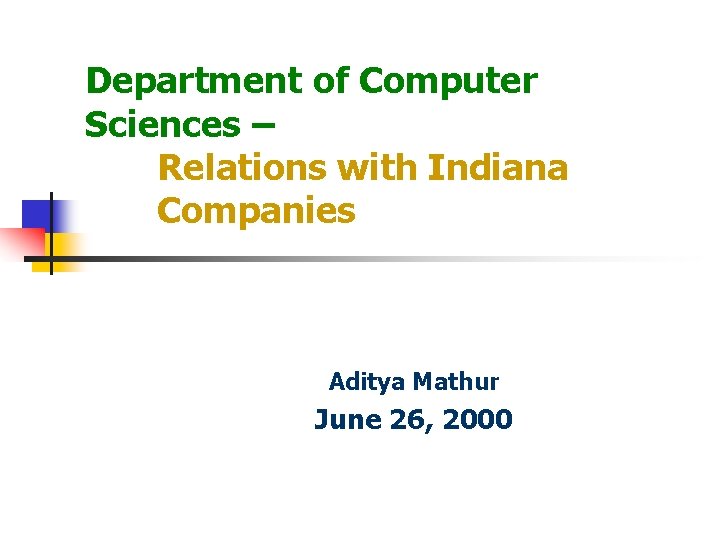 Department of Computer Sciences –
Relations with Indiana Companies

Aditya Mathur
June 26, 2000